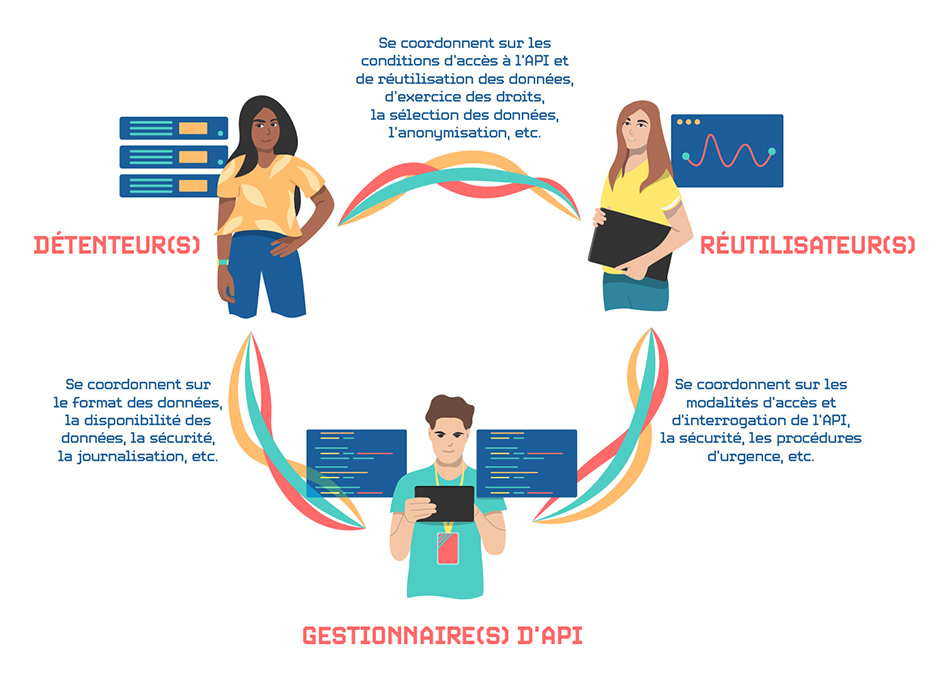 Se coordonnent sur les conditions d'accès à l'API et de réutilisation des données, d'exercice des droits, la sélection des données, l'anonymisation, etc.

DÉTENTEUR(S)

RÉUTILISATEUR(S)

Se coordonnent sur le format des données, la disponibilité des données, la sécurité, la journalisation, etc.

Se coordonnent sur les modalités d'accès et d'interrogation de l'API, la sécurité, les procédures d'urgence, etc.

GESTIONNAIRE(S) D'API